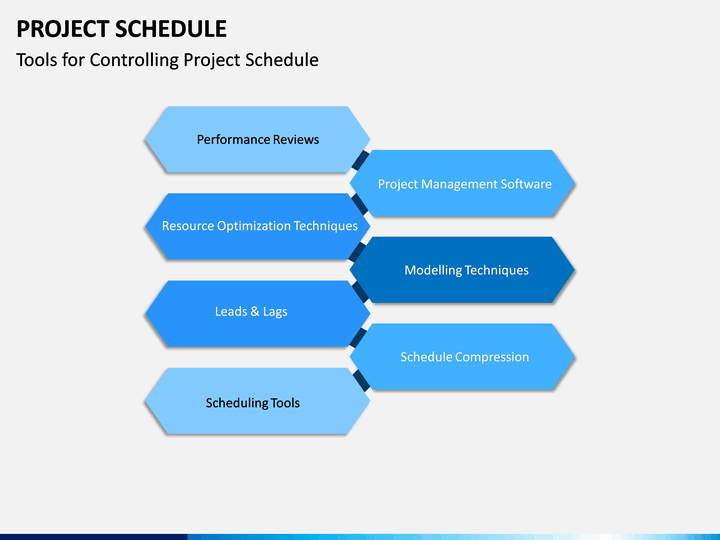 PROJECT SCHEDULE

Tools for Controlling Project Schedule

Performance Reviews

Project Management Software

Resource Optimization Techniques

Modelling Techniques

Leads & Lags

Schedule Compression

Scheduling Tools